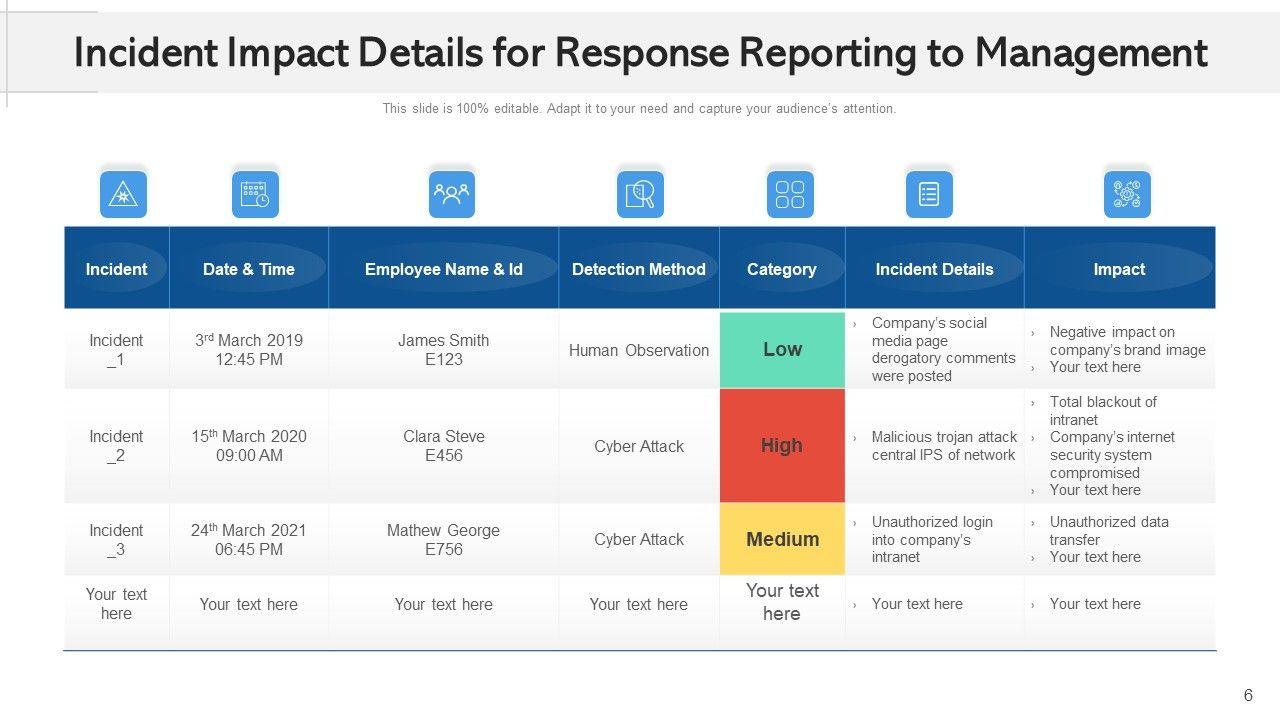 Incident Impact Details for Response Reporting to Management

This slide is 100% editable. Adapt it to your need and capture your audience's attention.

| Incident | Date & Time | Employee Name & Id | Detection Method | Category | Incident Details | Impact |
|---|---|---|---|---|---|---|
| Incident _1 | 3rd March 2019 12:45 PM | James Smith E123 | Human Observation | Low | › Company's social media page derogatory comments were posted | › Negative impact on company's brand image › Your text here |
| Incident _2 | 15th March 2020 09:00 AM | Clara Steve E456 | Cyber Attack | High | › Malicious trojan attack central IPS of network | › Total blackout of intranet › Company's internet security system compromised › Your text here |
| Incident _3 | 24th March 2021 06:45 PM | Mathew George E756 | Cyber Attack | Medium | › Unauthorized login into company's intranet | › Unauthorized data transfer › Your text here |
| Your text here | Your text here | Your text here | Your text here | Your text here | › Your text here | › Your text here |

6